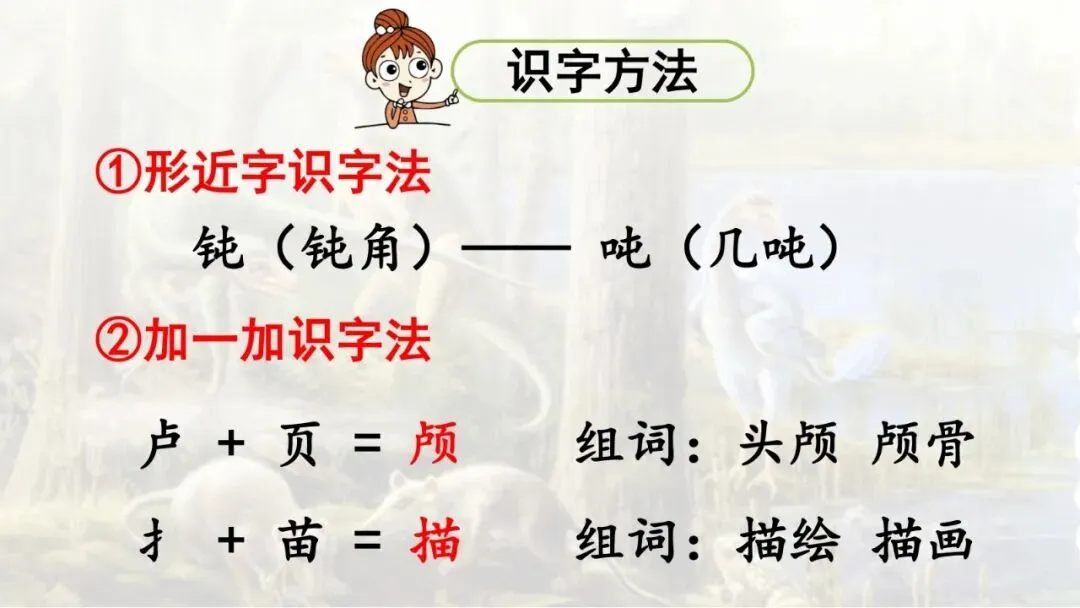 识字方法

①形近字识字法

钝（钝角）—— 吨（几吨）

②加一加识字法

卢 + 页 = 颅　组词：头颅 颅骨

扌 + 苗 = 描　组词：描绘 描画